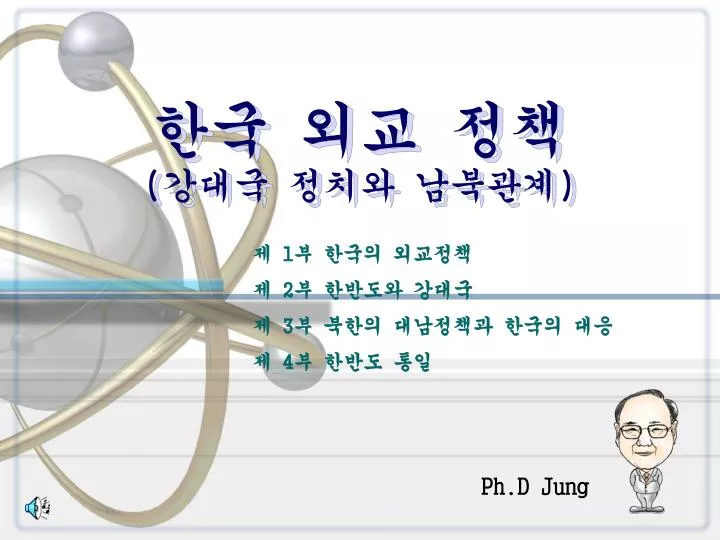 한국 외교 정책
(강대국 정치와 남북관계)

제 1부 한국의 외교정책
제 2부 한반도와 강대국
제 3부 북한의 대남정책과 한국의 대응
제 4부 한반도 통일

Ph.D Jung